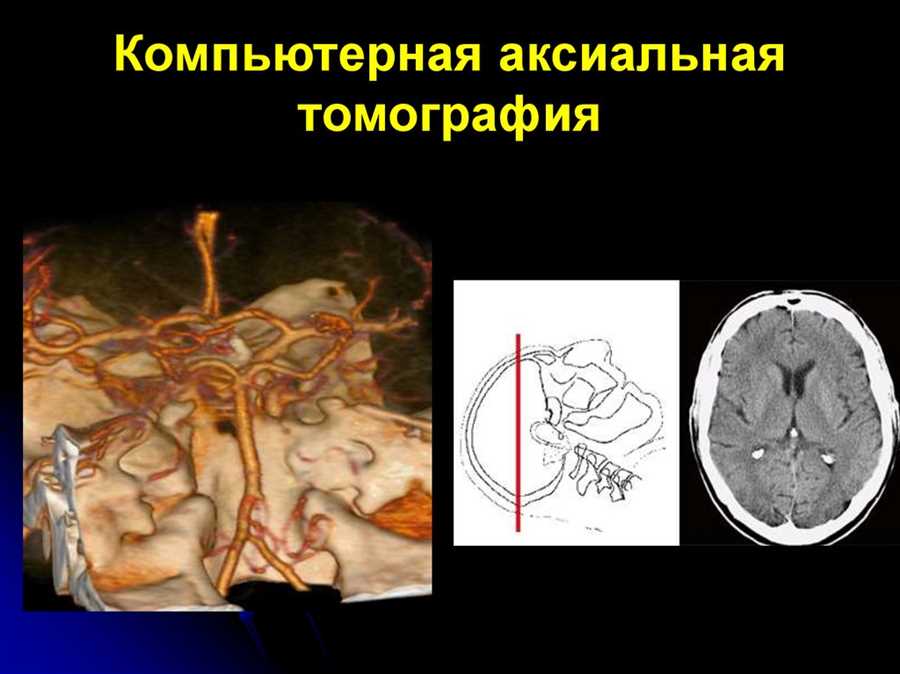 Компьютерная аксиальная томография